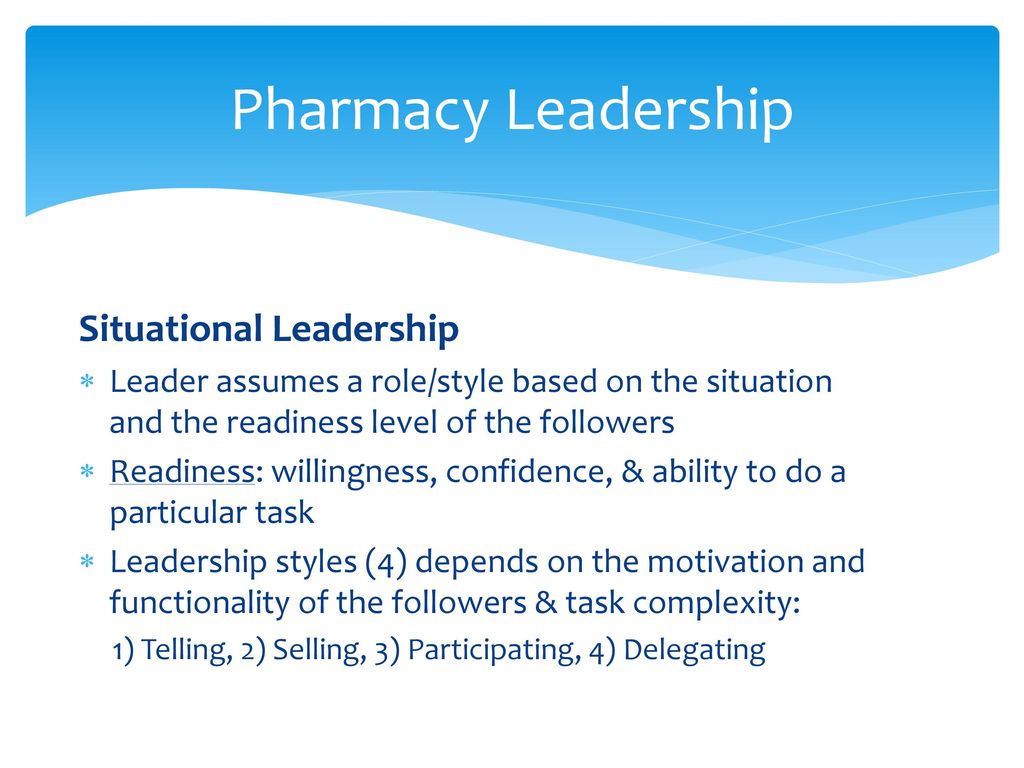 Pharmacy Leadership

Situational Leadership

∗ Leader assumes a role/style based on the situation and the readiness level of the followers
∗ Readiness: willingness, confidence, & ability to do a particular task
∗ Leadership styles (4) depends on the motivation and functionality of the followers & task complexity:
1) Telling, 2) Selling, 3) Participating, 4) Delegating